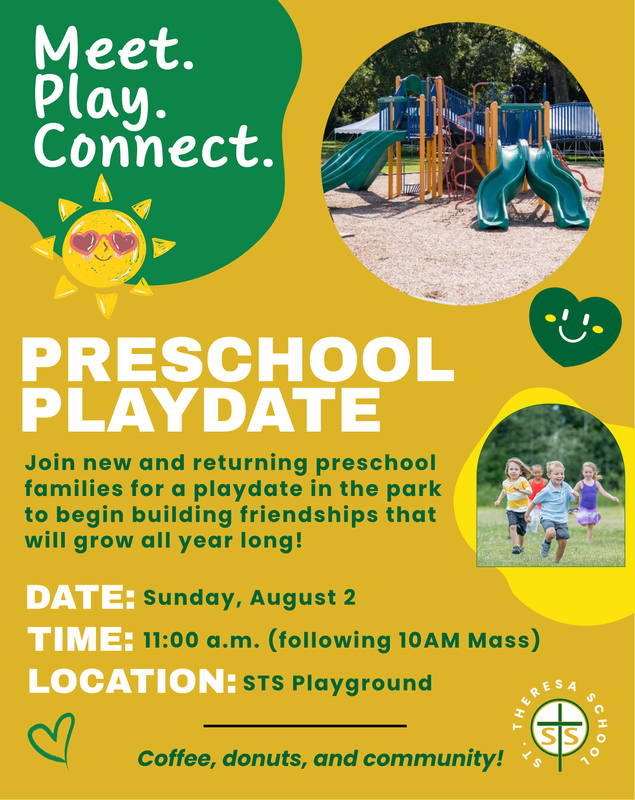 Meet.
Play.
Connect.

PRESCHOOL PLAYDATE

Join new and returning preschool families for a playdate in the park to begin building friendships that will grow all year long!

DATE: Sunday, August 2
TIME: 11:00 a.m. (following 10AM Mass)
LOCATION: STS Playground

Coffee, donuts, and community!

ST. THERESA SCHOOL
STS